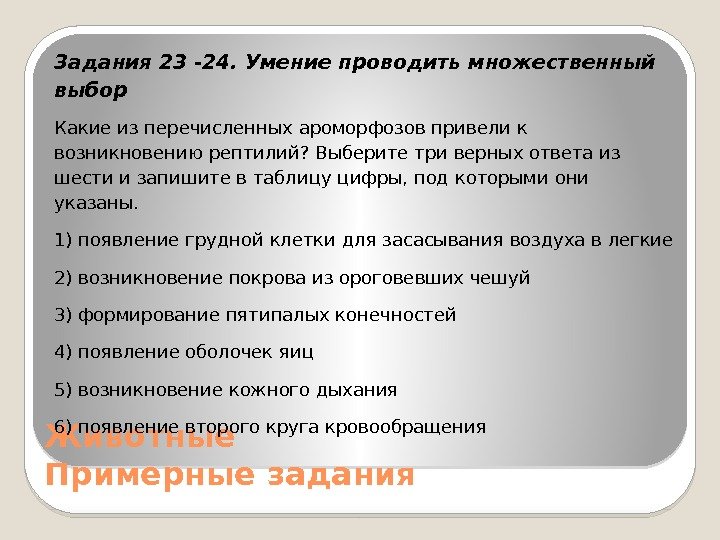 Задания 23 -24. Умение проводить множественный выбор

Какие из перечисленных ароморфозов привели к возникновению рептилий? Выберите три верных ответа из шести и запишите в таблицу цифры, под которыми они указаны.

1) появление грудной клетки для засасывания воздуха в легкие

2) возникновение покрова из ороговевших чешуй

3) формирование пятипалых конечностей

4) появление оболочек яиц

5) возникновение кожного дыхания

6) появление второго круга кровообращения

Животные
Примерные задания